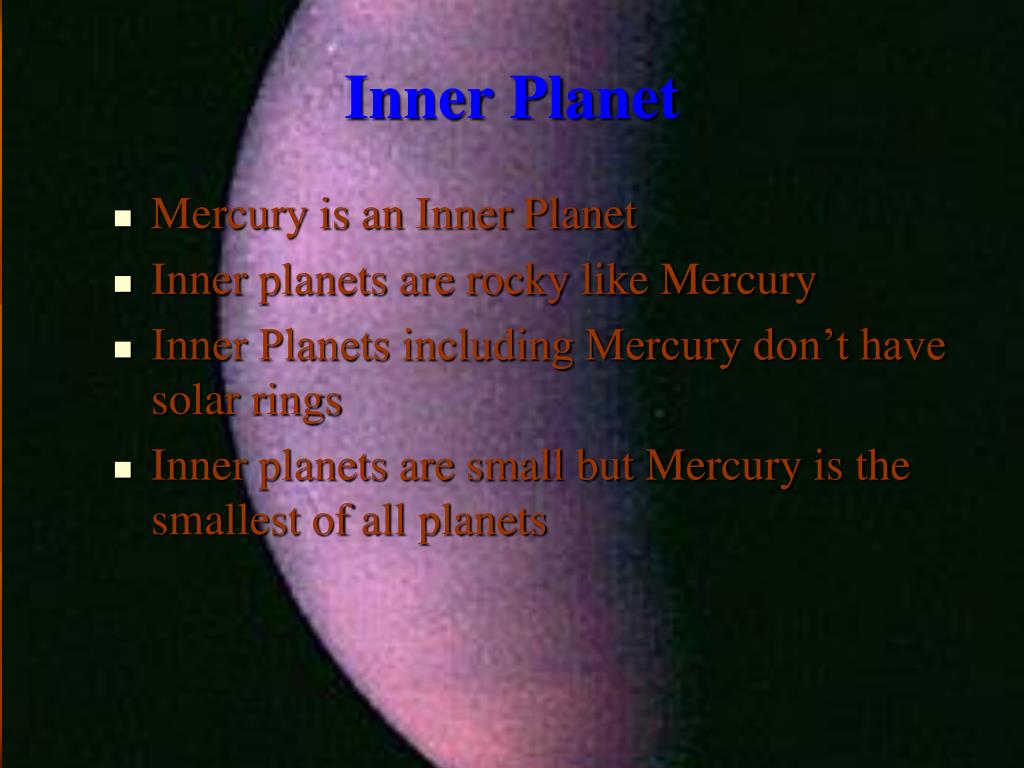 Inner Planet

- Mercury is an Inner Planet
- Inner planets are rocky like Mercury
- Inner Planets including Mercury don’t have solar rings
- Inner planets are small but Mercury is the smallest of all planets